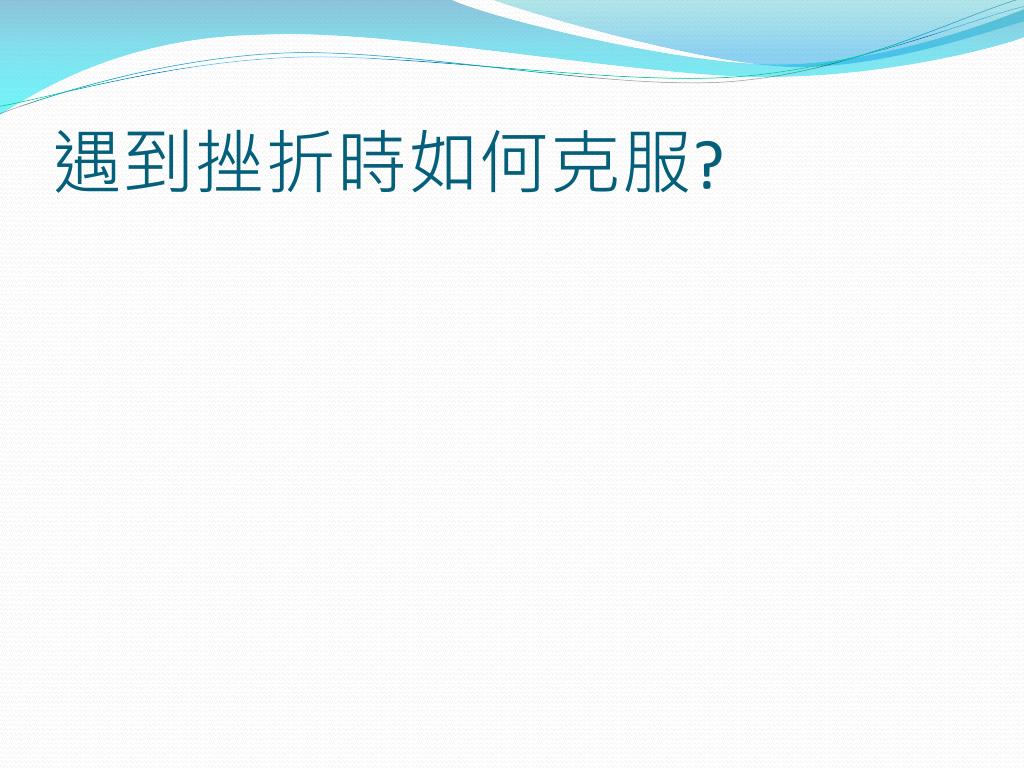 遇到挫折時如何克服?